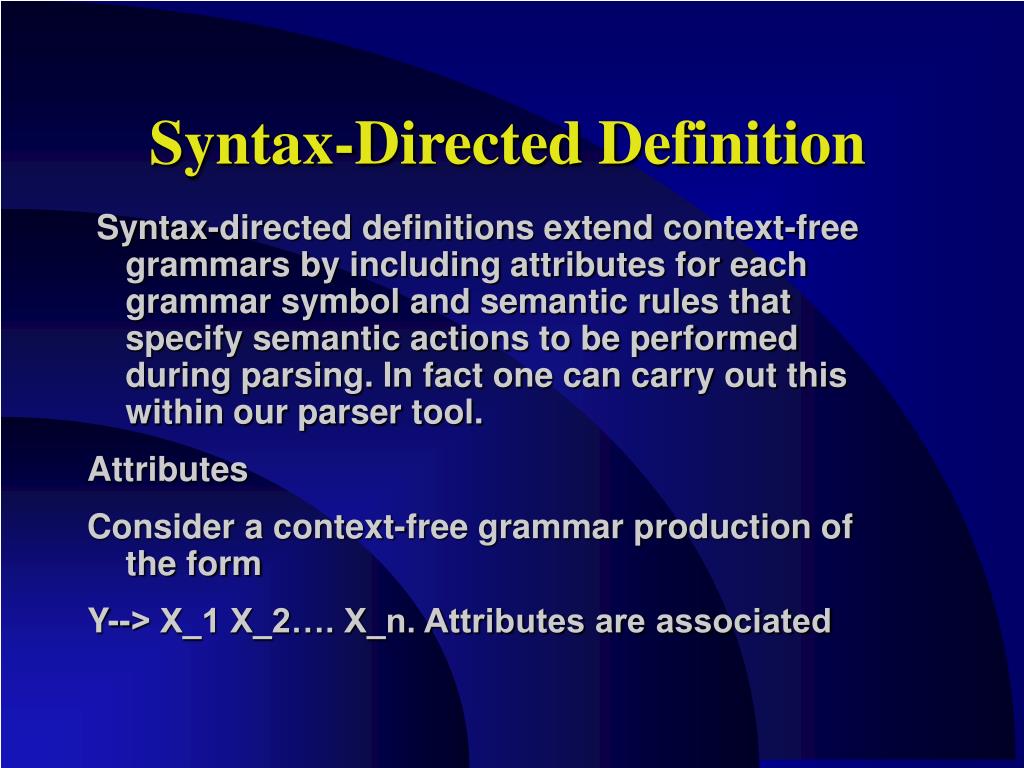 Syntax-Directed Definition

Syntax-directed definitions extend context-free grammars by including attributes for each grammar symbol and semantic rules that specify semantic actions to be performed during parsing. In fact one can carry out this within our parser tool.

Attributes

Consider a context-free grammar production of the form

Y--> X_1 X_2…. X_n. Attributes are associated